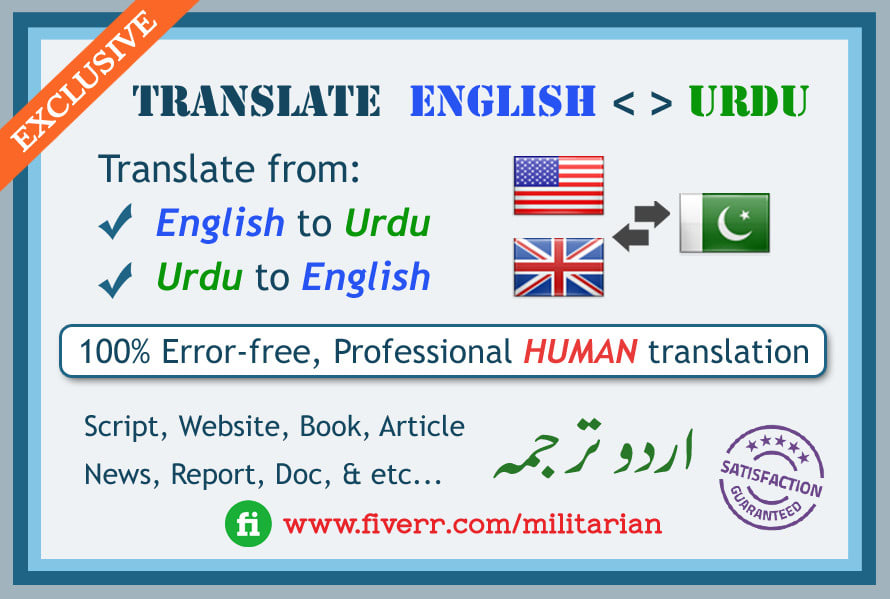 EXCLUSIVE

TRANSLATE ENGLISH < > URDU

Translate from:
English to Urdu
Urdu to English

100% Error-free, Professional HUMAN translation

Script, Website, Book, Article
News, Report, Doc, & etc...

اردو ترجمہ

SATISFACTION GUARANTEED

fi www.fiverr.com/militarian